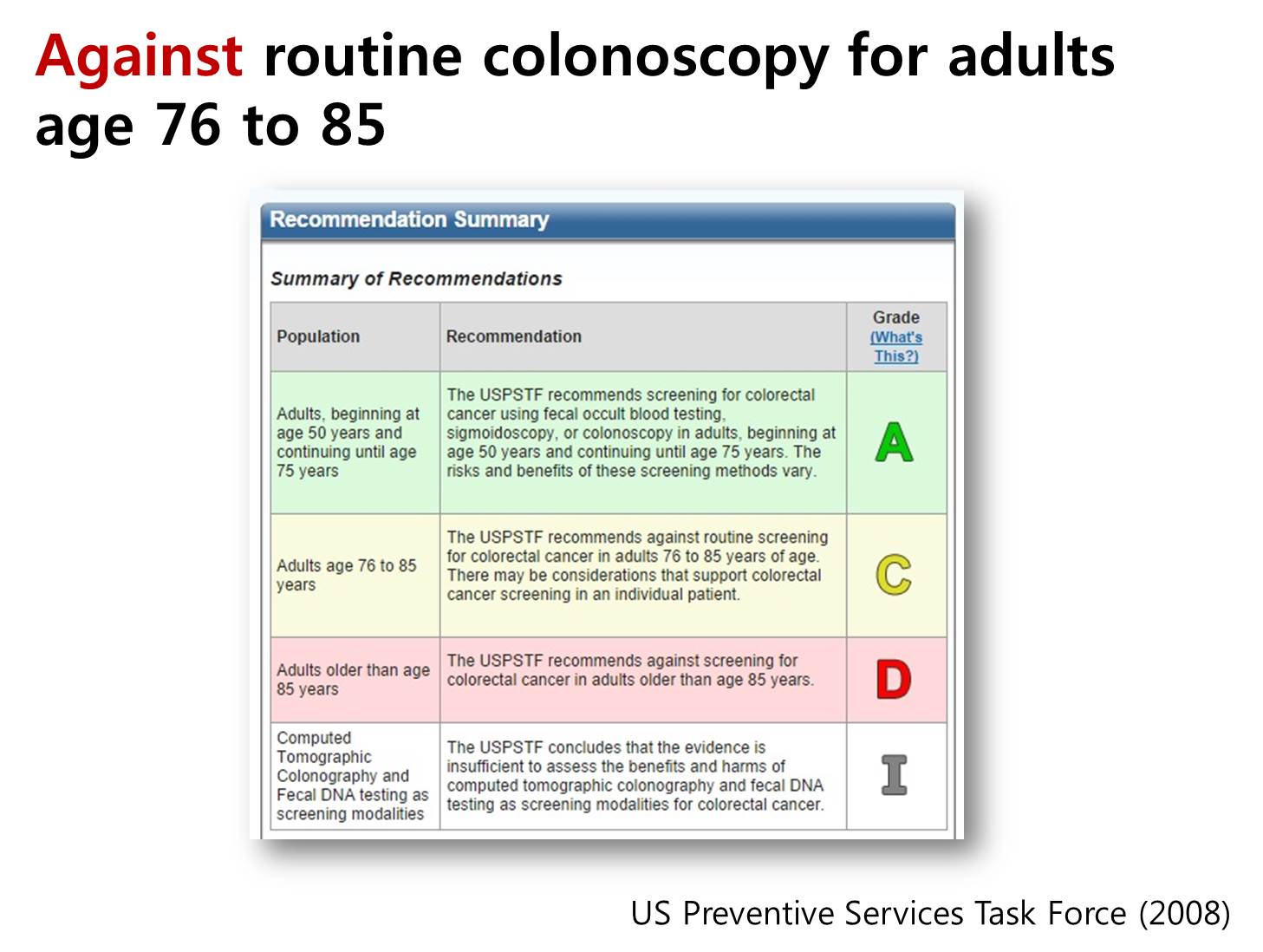 Against routine colonoscopy for adults age 76 to 85

Recommendation Summary

Summary of Recommendations

| Population | Recommendation | Grade (What's This?) |
|---|---|---|
| Adults, beginning at age 50 years and continuing until age 75 years | The USPSTF recommends screening for colorectal cancer using fecal occult blood testing, sigmoidoscopy, or colonoscopy in adults, beginning at age 50 years and continuing until age 75 years. The risks and benefits of these screening methods vary. | A |
| Adults age 76 to 85 years | The USPSTF recommends against routine screening for colorectal cancer in adults 76 to 85 years of age. There may be considerations that support colorectal cancer screening in an individual patient. | C |
| Adults older than age 85 years | The USPSTF recommends against screening for colorectal cancer in adults older than age 85 years. | D |
| Computed Tomographic Colonography and Fecal DNA testing as screening modalities | The USPSTF concludes that the evidence is insufficient to assess the benefits and harms of computed tomographic colonography and fecal DNA testing as screening modalities for colorectal cancer. | I |

US Preventive Services Task Force (2008)